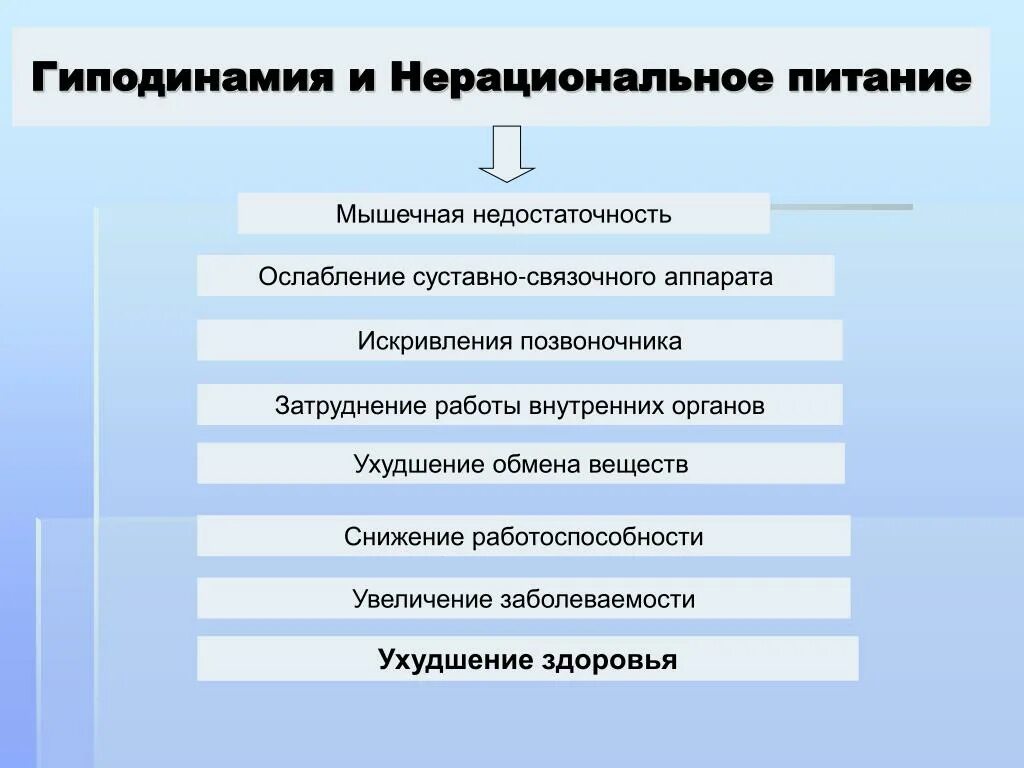 Гиподинамия и Нерациональное питание

Мышечная недостаточность

Ослабление суставно-связочного аппарата

Искривления позвоночника

Затруднение работы внутренних органов

Ухудшение обмена веществ

Снижение работоспособности

Увеличение заболеваемости

Ухудшение здоровья